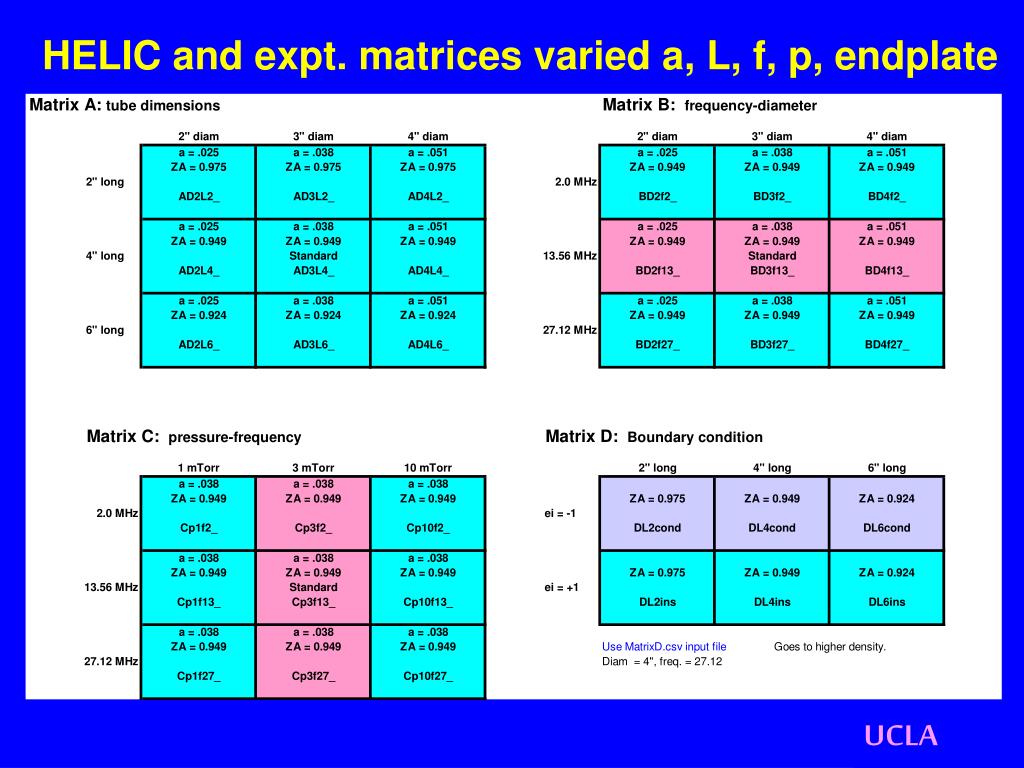 HELIC and expt. matrices varied a, L, f, p, endplate

Matrix A: tube dimensions

| | 2" diam | 3" diam | 4" diam |
|---|---|---|---|
| 2" long | a = .025 ZA = 0.975 AD2L2_ | a = .038 ZA = 0.975 AD3L2_ | a = .051 ZA = 0.975 AD4L2_ |
| 4" long | a = .025 ZA = 0.949 AD2L4_ | a = .038 ZA = 0.949 Standard AD3L4_ | a = .051 ZA = 0.949 AD4L4_ |
| 6" long | a = .025 ZA = 0.924 AD2L6_ | a = .038 ZA = 0.924 AD3L6_ | a = .051 ZA = 0.924 AD4L6_ |

Matrix B: frequency-diameter

| | 2" diam | 3" diam | 4" diam |
|---|---|---|---|
| 2.0 MHz | a = .025 ZA = 0.949 BD2f2_ | a = .038 ZA = 0.949 BD3f2_ | a = .051 ZA = 0.949 BD4f2_ |
| 13.56 MHz | a = .025 ZA = 0.949 BD2f13_ | a = .038 ZA = 0.949 Standard BD3f13_ | a = .051 ZA = 0.949 BD4f13_ |
| 27.12 MHz | a = .025 ZA = 0.949 BD2f27_ | a = .038 ZA = 0.949 BD3f27_ | a = .051 ZA = 0.949 BD4f27_ |

Matrix C: pressure-frequency

| | 1 mTorr | 3 mTorr | 10 mTorr |
|---|---|---|---|
| 2.0 MHz | a = .038 ZA = 0.949 Cp1f2_ | a = .038 ZA = 0.949 Cp3f2_ | a = .038 ZA = 0.949 Cp10f2_ |
| 13.56 MHz | a = .038 ZA = 0.949 Cp1f13_ | a = .038 ZA = 0.949 Standard Cp3f13_ | a = .038 ZA = 0.949 Cp10f13_ |
| 27.12 MHz | a = .038 ZA = 0.949 Cp1f27_ | a = .038 ZA = 0.949 Cp3f27_ | a = .038 ZA = 0.949 Cp10f27_ |

Matrix D: Boundary condition

| | 2" long | 4" long | 6" long |
|---|---|---|---|
| ei = -1 | ZA = 0.975 DL2cond | ZA = 0.949 DL4cond | ZA = 0.924 DL6cond |
| ei = +1 | ZA = 0.975 DL2ins | ZA = 0.949 DL4ins | ZA = 0.924 DL6ins |

Use MatrixD.csv input file
Diam = 4", freq. = 27.12
Goes to higher density.

UCLA